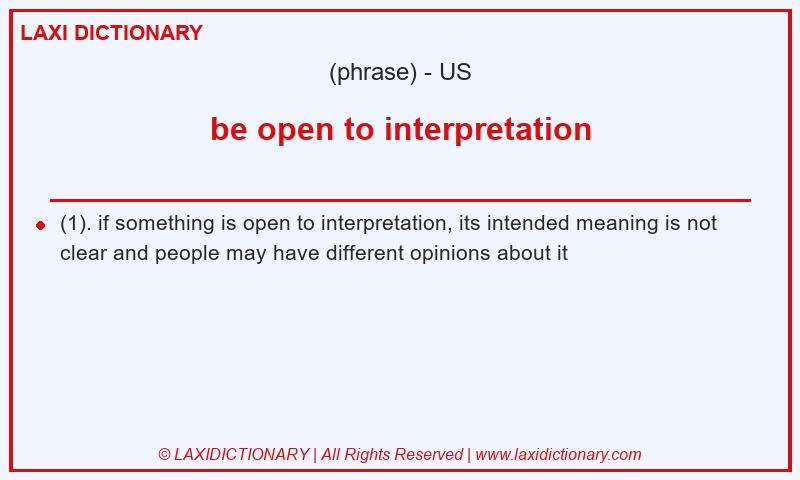 LAXI DICTIONARY

(phrase) - US

be open to interpretation

(1). if something is open to interpretation, its intended meaning is not clear and people may have different opinions about it

© LAXIDICTIONARY | All Rights Reserved | www.laxidictionary.com